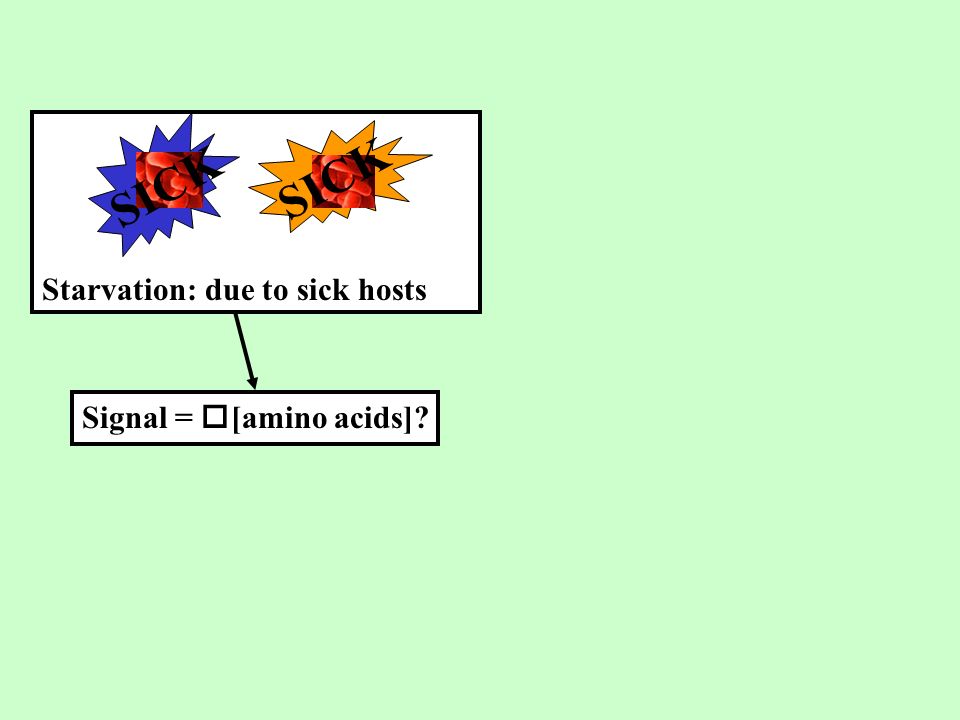 SICK SICK

Starvation: due to sick hosts

Signal = □[amino acids]?